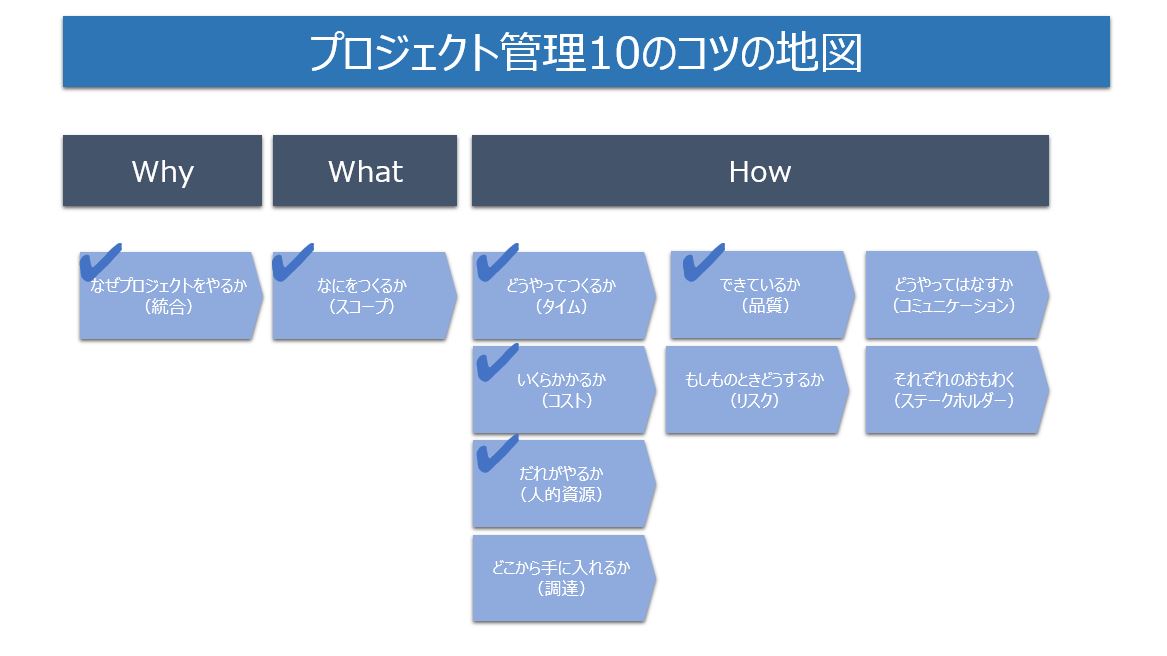 プロジェクト管理10のコツの地図

Why

What

How

なぜプロジェクトをやるか
（統合）

なにをつくるか
（スコープ）

どうやってつくるか
（タイム）

いくらかかるか
（コスト）

だれがやるか
（人的資源）

どこから手に入れるか
（調達）

できているか
（品質）

もしものときどうするか
（リスク）

どうやってはなすか
（コミュニケーション）

それぞれのおもわく
（ステークホルダー）